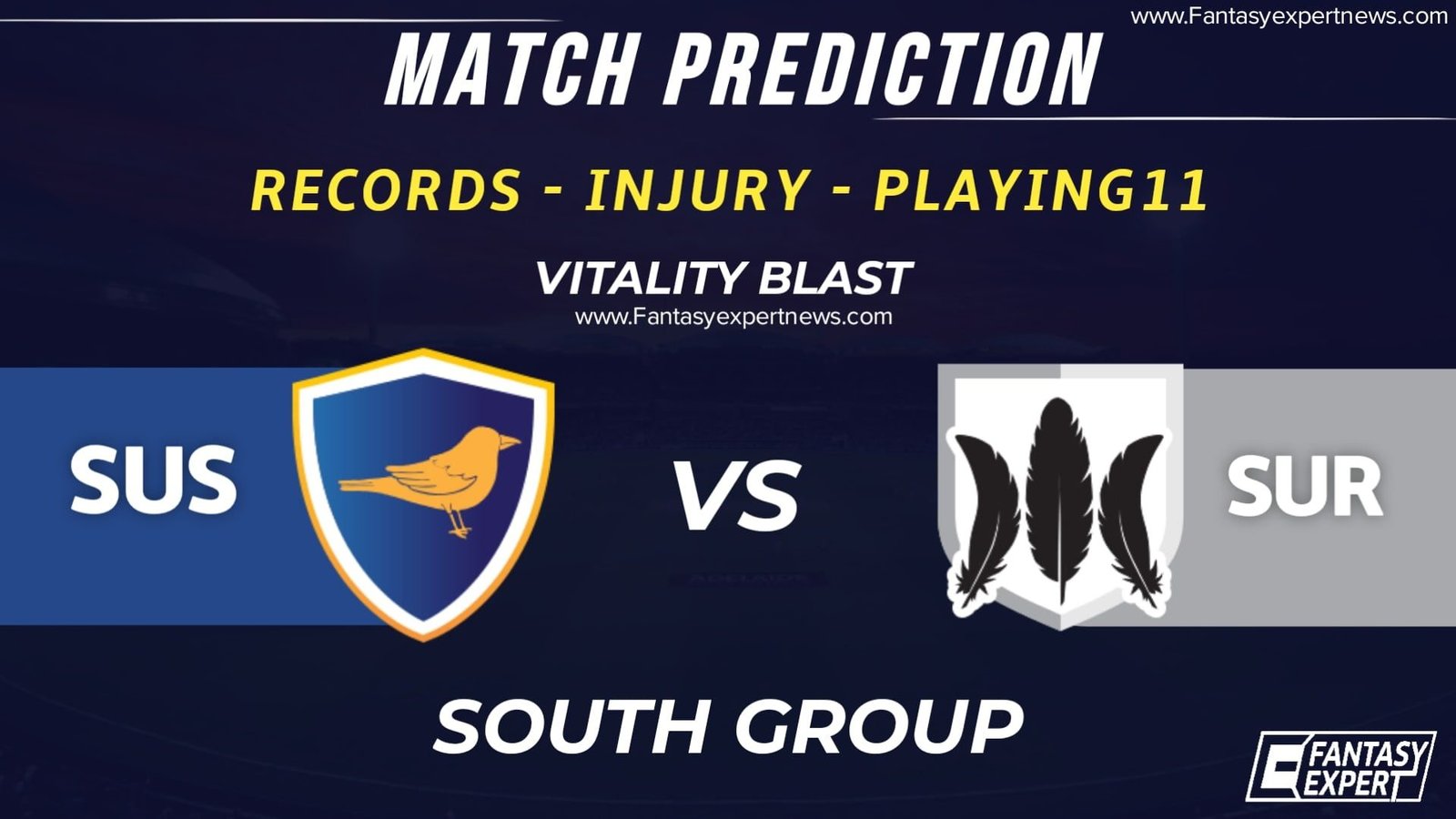 www.Fantasyexpertnews.com

MATCH PREDICTION

RECORDS - INJURY - PLAYING11

VITALITY BLAST
www.Fantasyexpertnews.com

SUS

VS

SUR

SOUTH GROUP

FANTASY EXPERT